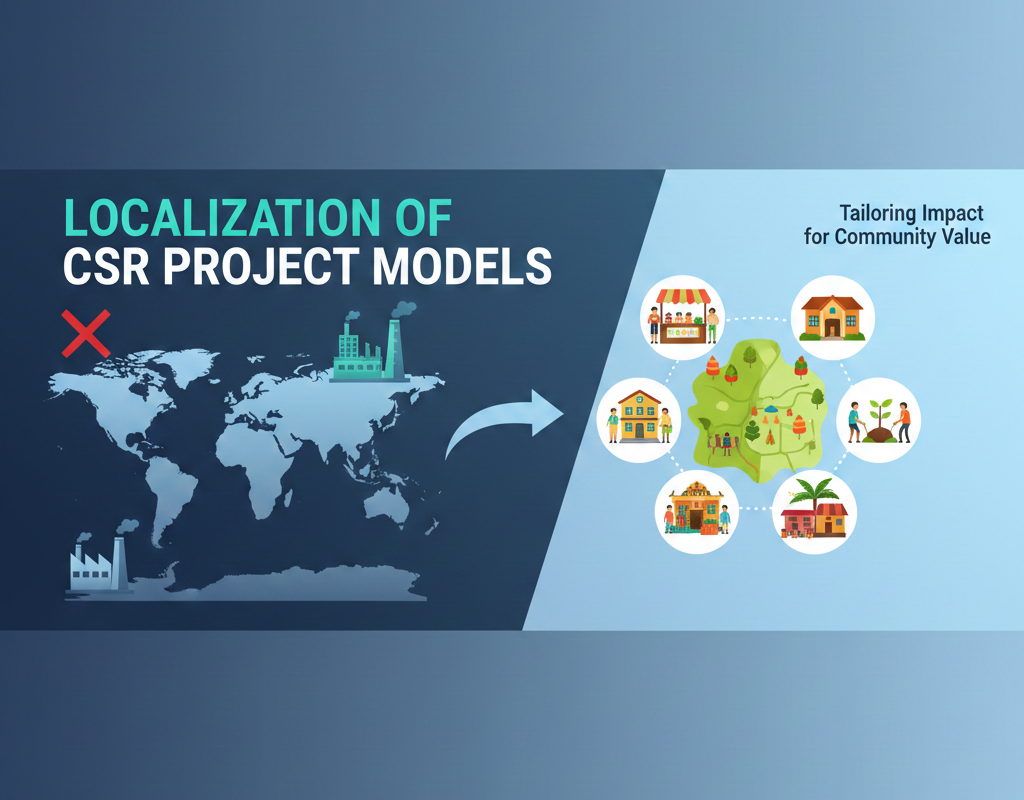 LOCALIZATION OF
CSR PROJECT MODELS

Tailoring Impact
for Community Value